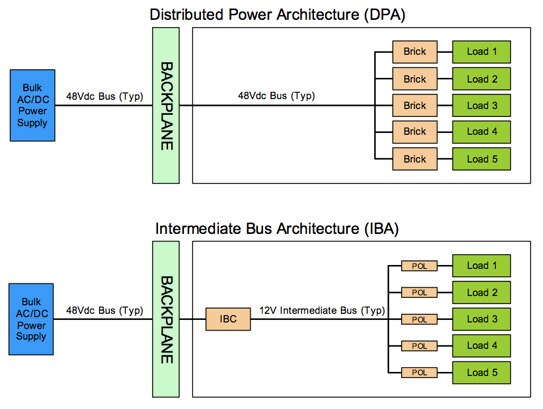 Distributed Power Architecture (DPA)

Bulk AC/DC Power Supply

48Vdc Bus (Typ)

BACKPLANE

48Vdc Bus (Typ)

Brick
Load 1
Brick
Load 2
Brick
Load 3
Brick
Load 4
Brick
Load 5

Intermediate Bus Architecture (IBA)

Bulk AC/DC Power Supply

48Vdc Bus (Typ)

BACKPLANE

IBC

12V Intermediate Bus (Typ)

POL
Load 1
POL
Load 2
POL
Load 3
POL
Load 4
POL
Load 5